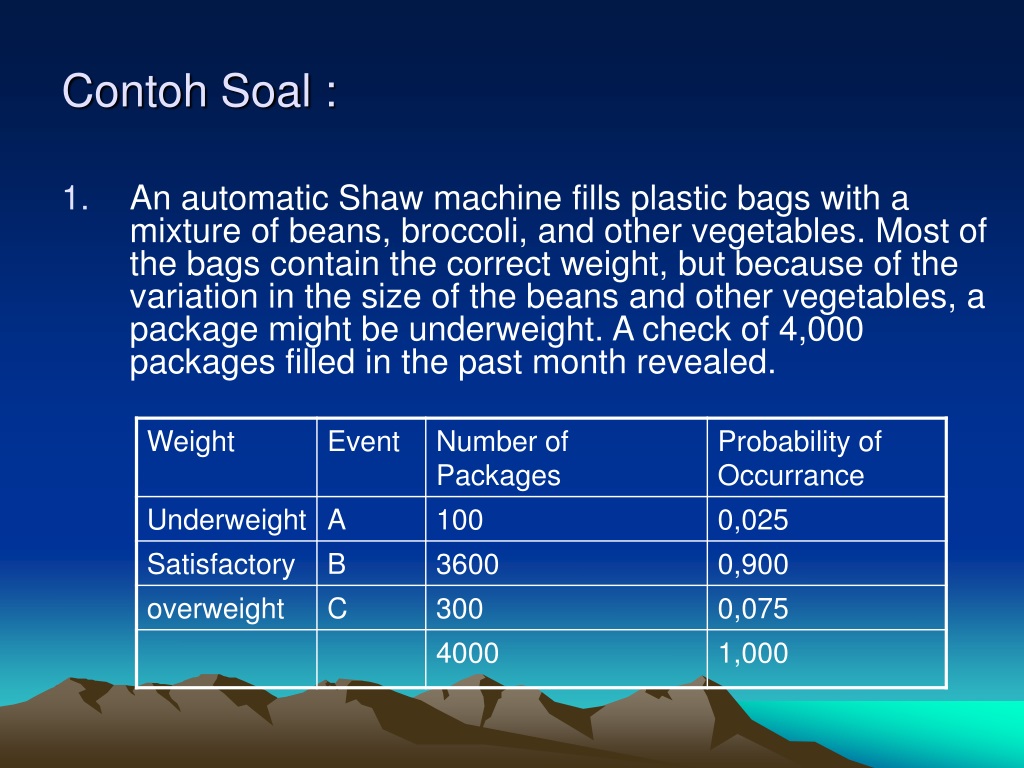 Contoh Soal :

1. An automatic Shaw machine fills plastic bags with a mixture of beans, broccoli, and other vegetables. Most of the bags contain the correct weight, but because of the variation in the size of the beans and other vegetables, a package might be underweight. A check of 4,000 packages filled in the past month revealed.

| Weight | Event | Number of Packages | Probability of Occurrance |
|---|---|---|---|
| Underweight | A | 100 | 0,025 |
| Satisfactory | B | 3600 | 0,900 |
| overweight | C | 300 | 0,075 |
| | | 4000 | 1,000 |